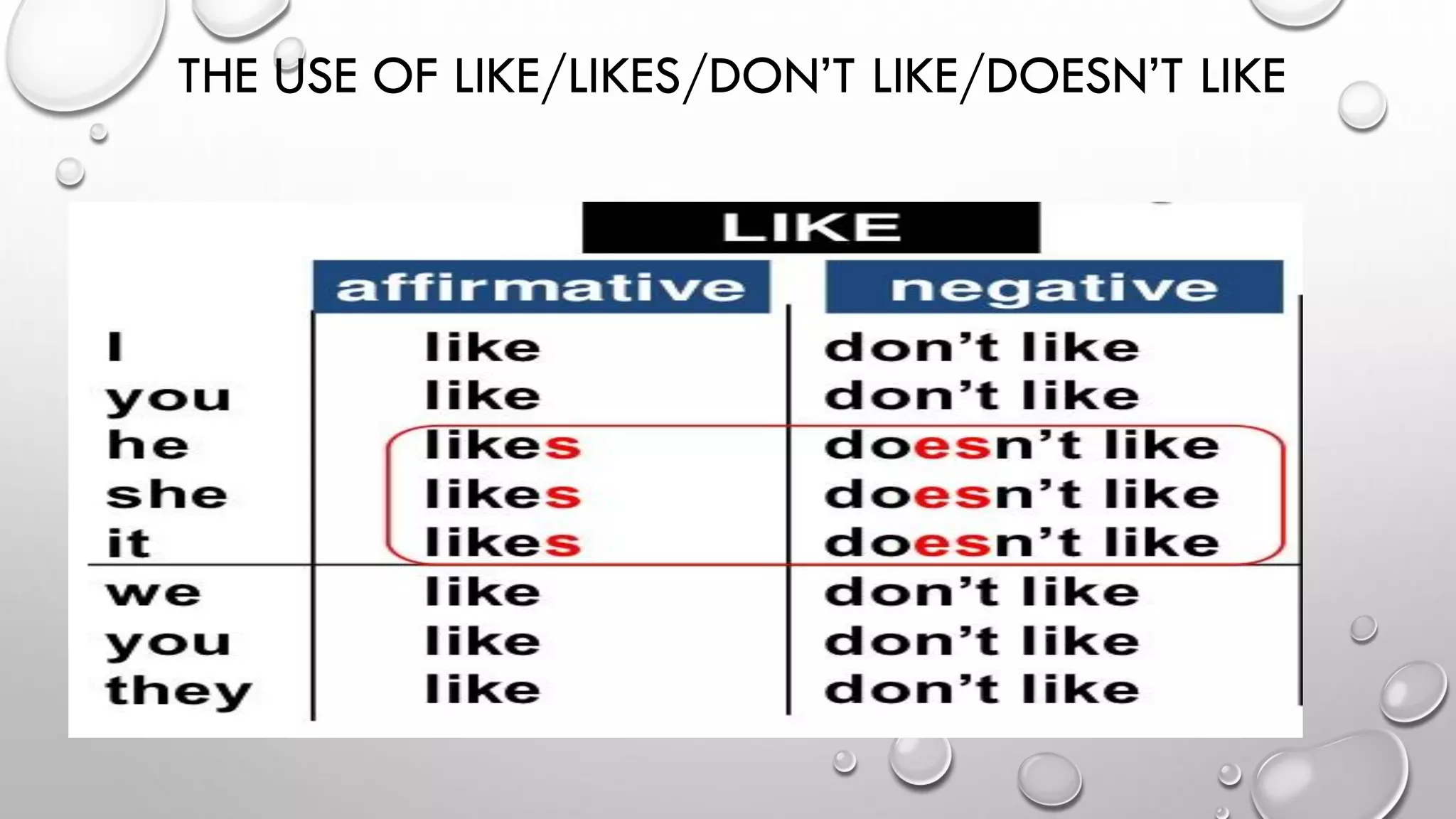 THE USE OF LIKE/LIKES/DON'T LIKE/DOESN'T LIKE

LIKE

| | affirmative | negative |
|---|---|---|
| I | like | don't like |
| you | like | don't like |
| he | likes | doesn't like |
| she | likes | doesn't like |
| it | likes | doesn't like |
| we | like | don't like |
| you | like | don't like |
| they | like | don't like |